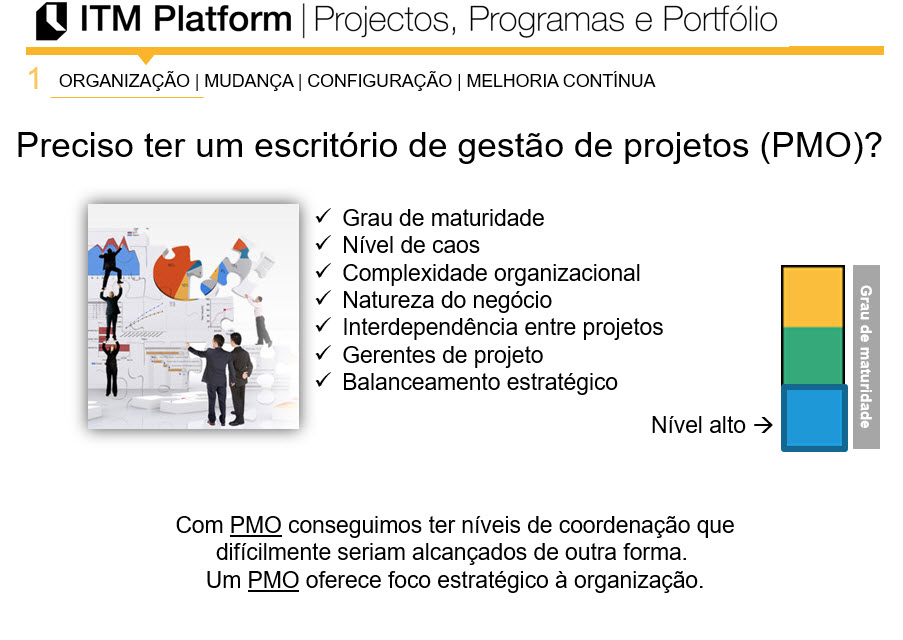 ITM Platform | Projectos, Programas e Portfólio

1 ORGANIZAÇÃO | MUDANÇA | CONFIGURAÇÃO | MELHORIA CONTÍNUA

Preciso ter um escritório de gestão de projetos (PMO)?

✓ Grau de maturidade
✓ Nível de caos
✓ Complexidade organizacional
✓ Natureza do negócio
✓ Interdependência entre projetos
✓ Gerentes de projeto
✓ Balanceamento estratégico

Grau de maturidade

Nível alto →

Com PMO conseguimos ter níveis de coordenação que difícilmente seriam alcançados de outra forma.
Um PMO oferece foco estratégico à organização.